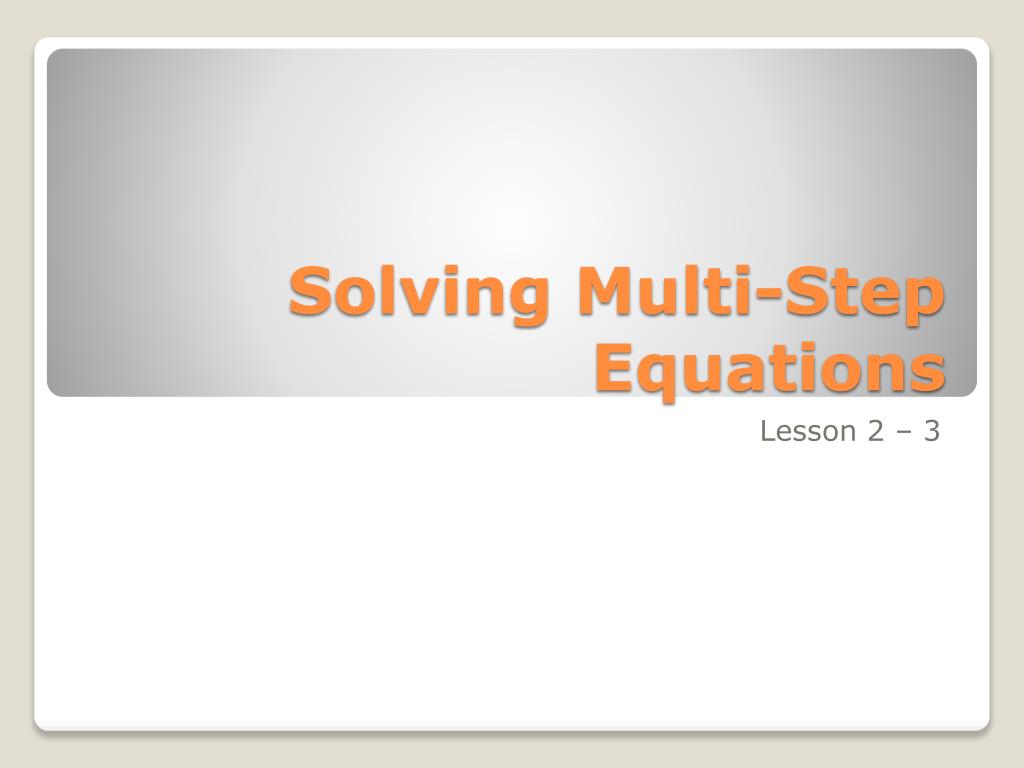 Solving Multi-Step Equations

Lesson 2 – 3